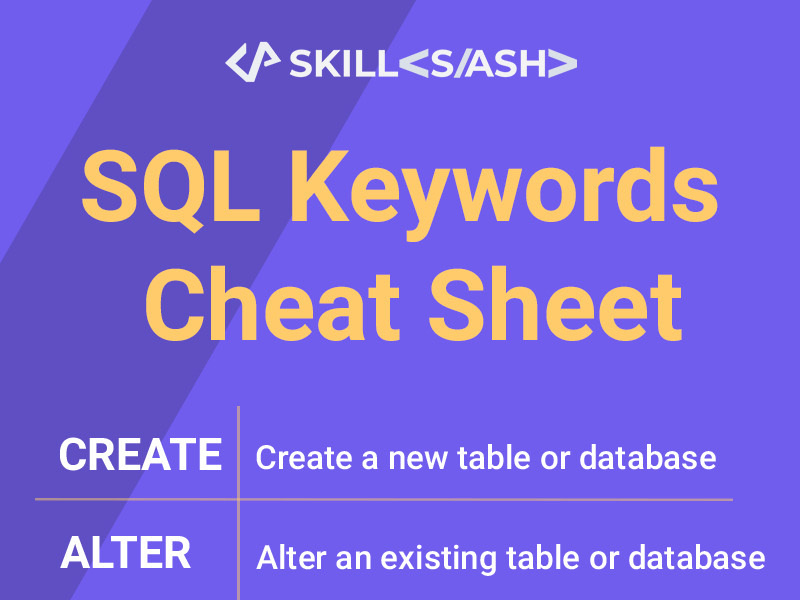 SKILL<S/ASH>

SQL Keywords Cheat Sheet

| CREATE | Create a new table or database |
|---|---|
| ALTER | Alter an existing table or database |